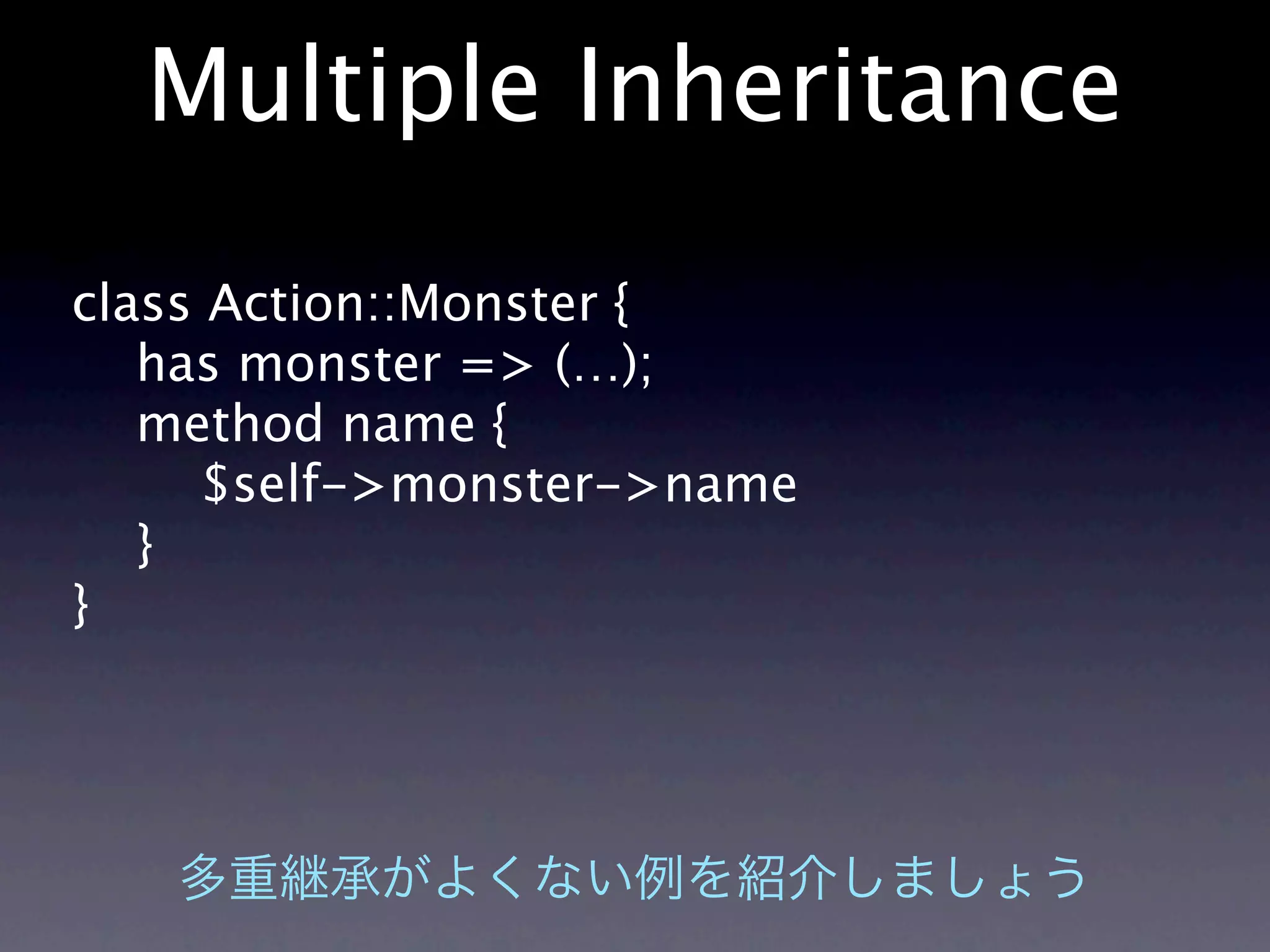 Multiple Inheritance

class Action::Monster {
    has monster => (...);
    method name {
        $self->monster->name
    }
}

多重継承がよくない例を紹介しましょう